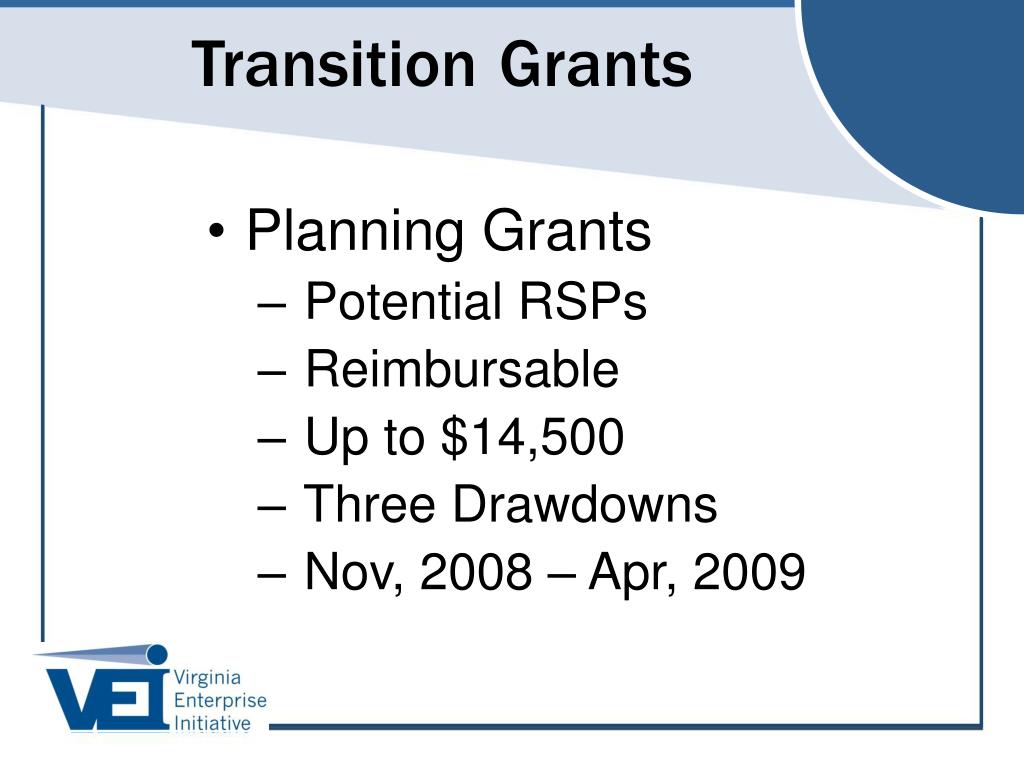 Transition Grants

• Planning Grants
– Potential RSPs
– Reimbursable
– Up to \$14,500
– Three Drawdowns
– Nov, 2008 – Apr, 2009

VEI Virginia Enterprise Initiative